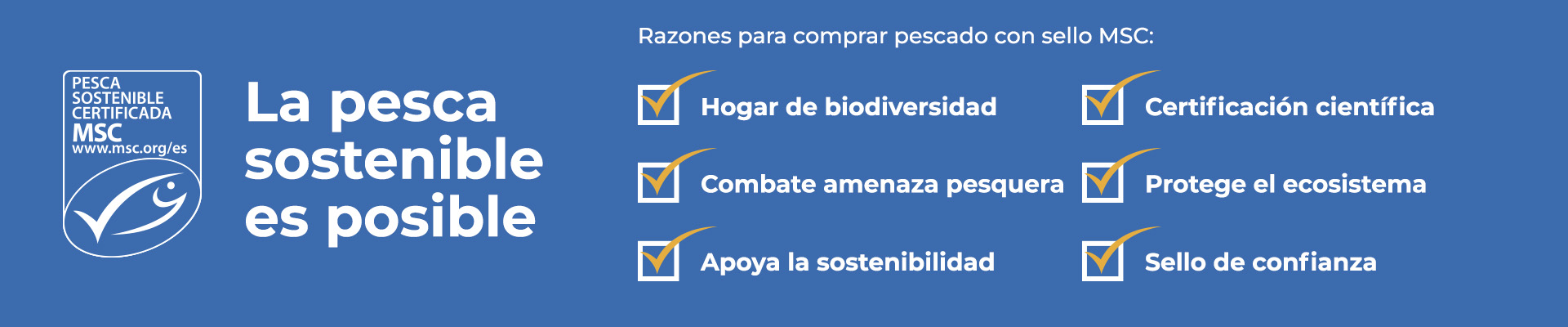 PESCA SOSTENIBLE CERTIFICADA
MSC
www.msc.org/es

La pesca sostenible es posible

Razones para comprar pescado con sello MSC:

Hogar de biodiversidad
Combate amenaza pesquera
Apoya la sostenibilidad

Certificación científica
Protege el ecosistema
Sello de confianza